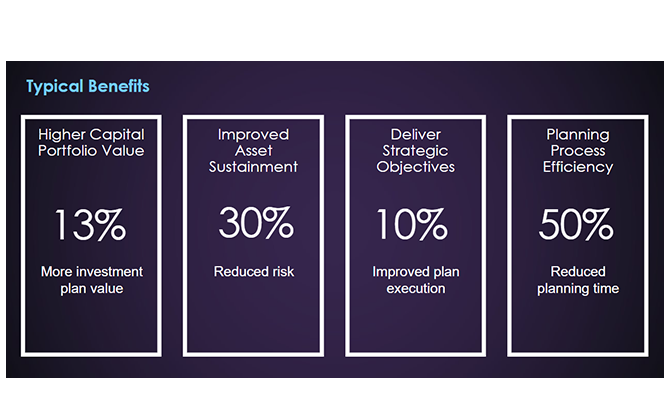 Typical Benefits

Higher Capital Portfolio Value

13%

More investment plan value

Improved Asset Sustainment

30%

Reduced risk

Deliver Strategic Objectives

10%

Improved plan execution

Planning Process Efficiency

50%

Reduced planning time